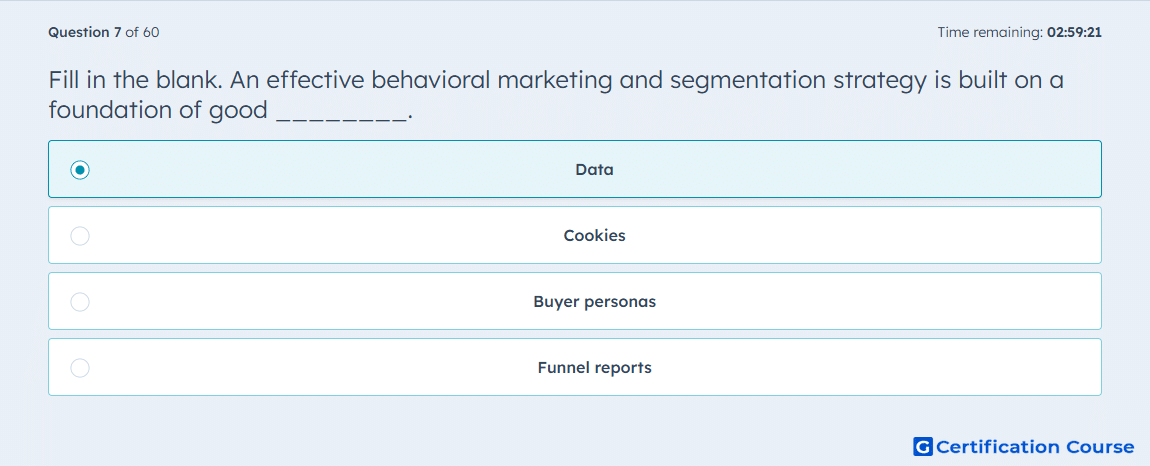 Question 7 of 60

Time remaining: 02:59:21

Fill in the blank. An effective behavioral marketing and segmentation strategy is built on a foundation of good ________.

Data

Cookies

Buyer personas

Funnel reports

G Certification Course